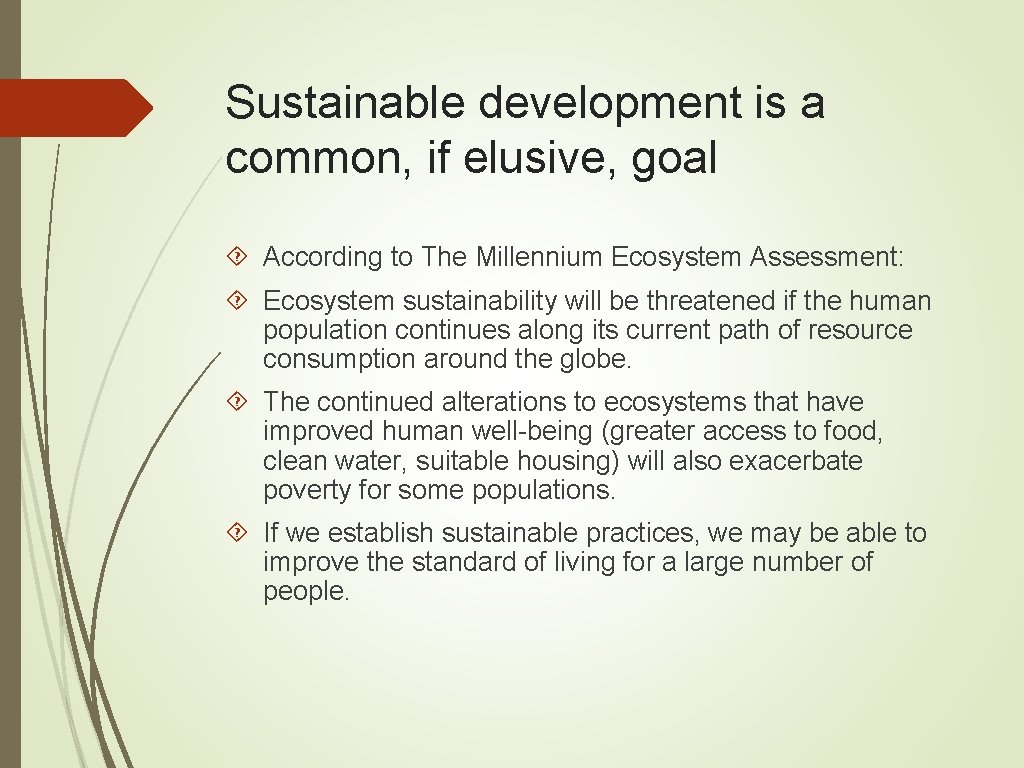 Sustainable development is a common, if elusive, goal

According to The Millennium Ecosystem Assessment:

Ecosystem sustainability will be threatened if the human population continues along its current path of resource consumption around the globe.

The continued alterations to ecosystems that have improved human well-being (greater access to food, clean water, suitable housing) will also exacerbate poverty for some populations.

If we establish sustainable practices, we may be able to improve the standard of living for a large number of people.